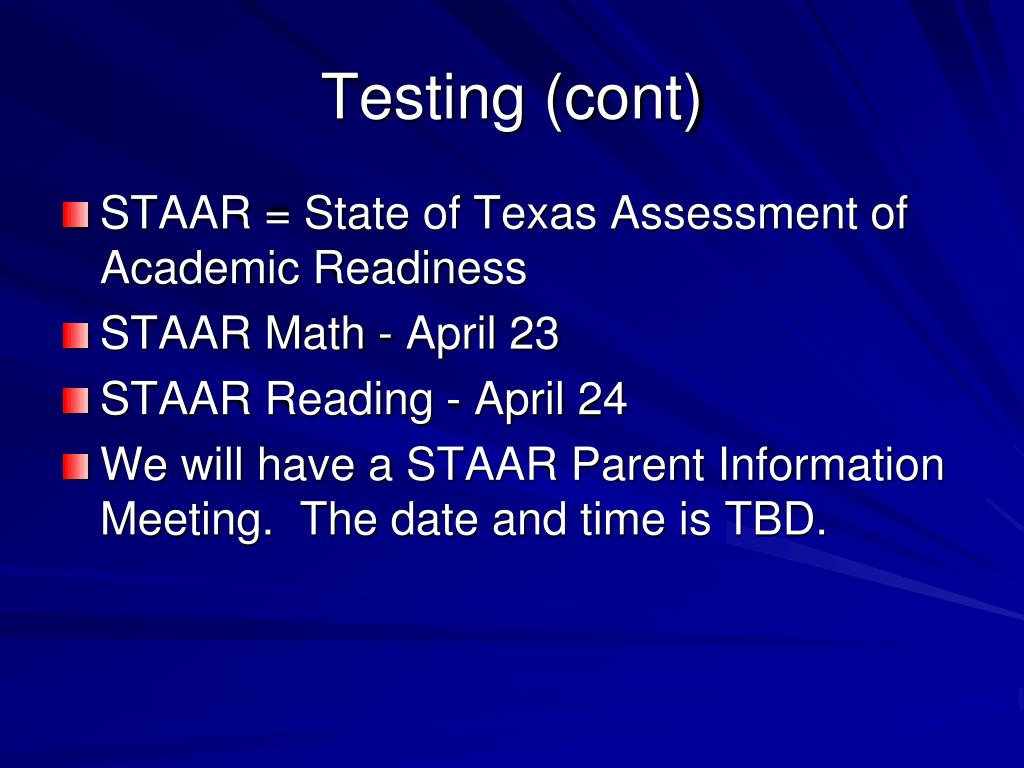 Testing (cont)

STAAR = State of Texas Assessment of Academic Readiness

STAAR Math - April 23

STAAR Reading - April 24

We will have a STAAR Parent Information Meeting.  The date and time is TBD.